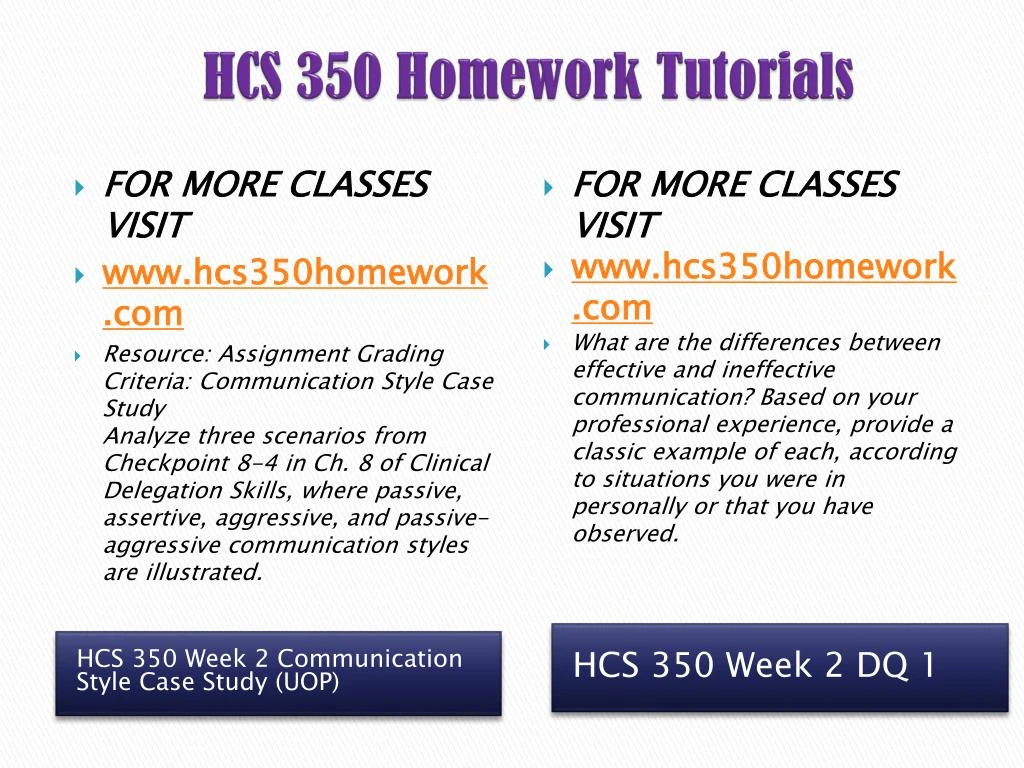 HCS 350 Homework Tutorials

FOR MORE CLASSES VISIT

www.hcs350homework.com

Resource: Assignment Grading Criteria: Communication Style Case Study
Analyze three scenarios from Checkpoint 8-4 in Ch. 8 of Clinical Delegation Skills, where passive, assertive, aggressive, and passive-aggressive communication styles are illustrated.

HCS 350 Week 2 Communication Style Case Study (UOP)

FOR MORE CLASSES VISIT

www.hcs350homework.com

What are the differences between effective and ineffective communication? Based on your professional experience, provide a classic example of each, according to situations you were in personally or that you have observed.

HCS 350 Week 2 DQ 1